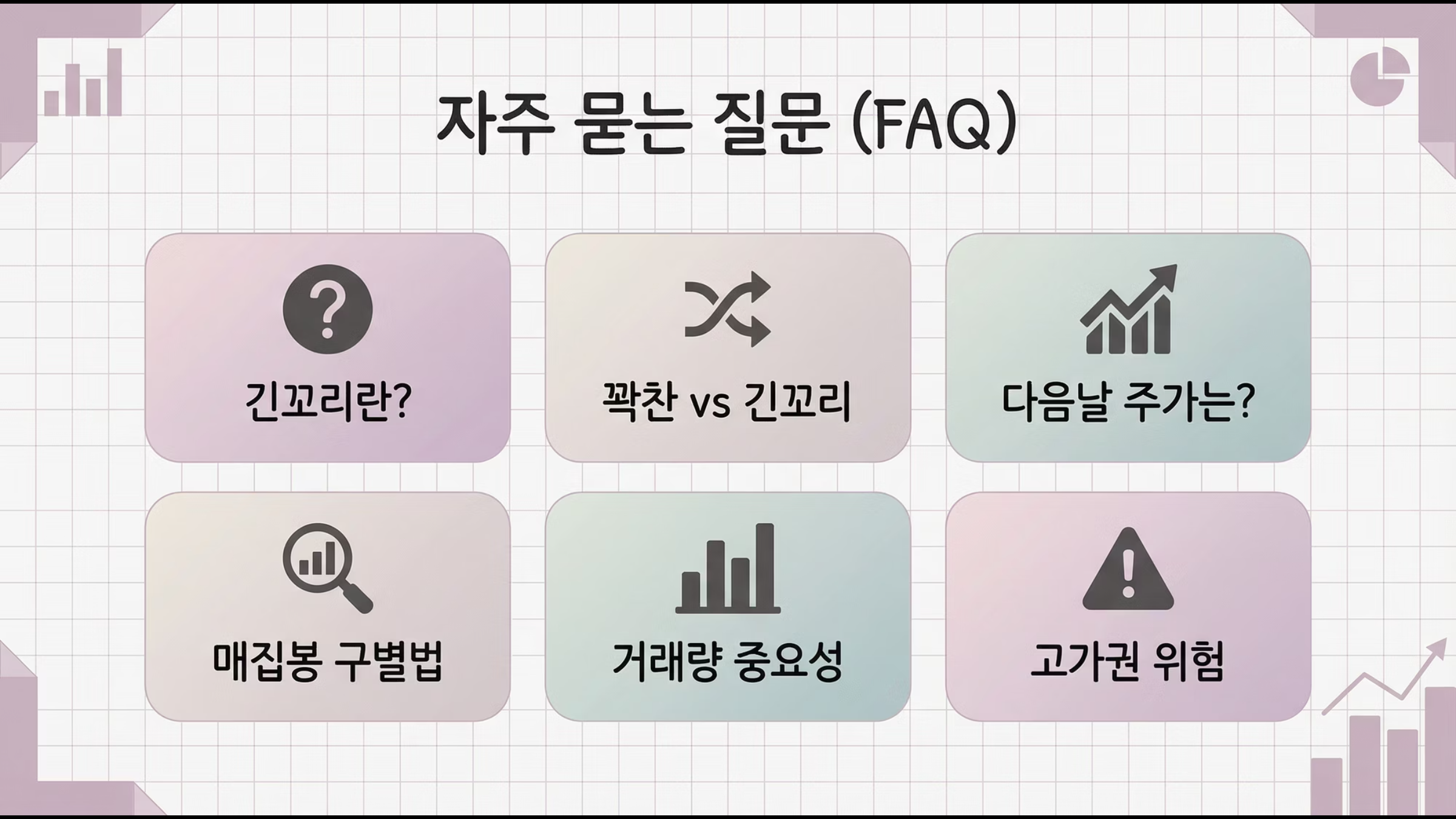 자주 묻는 질문 (FAQ)

긴꼬리란?

꽉찬 vs 긴꼬리

다음날 주가는?

매집봉 구별법

거래량 중요성

고가권 위험